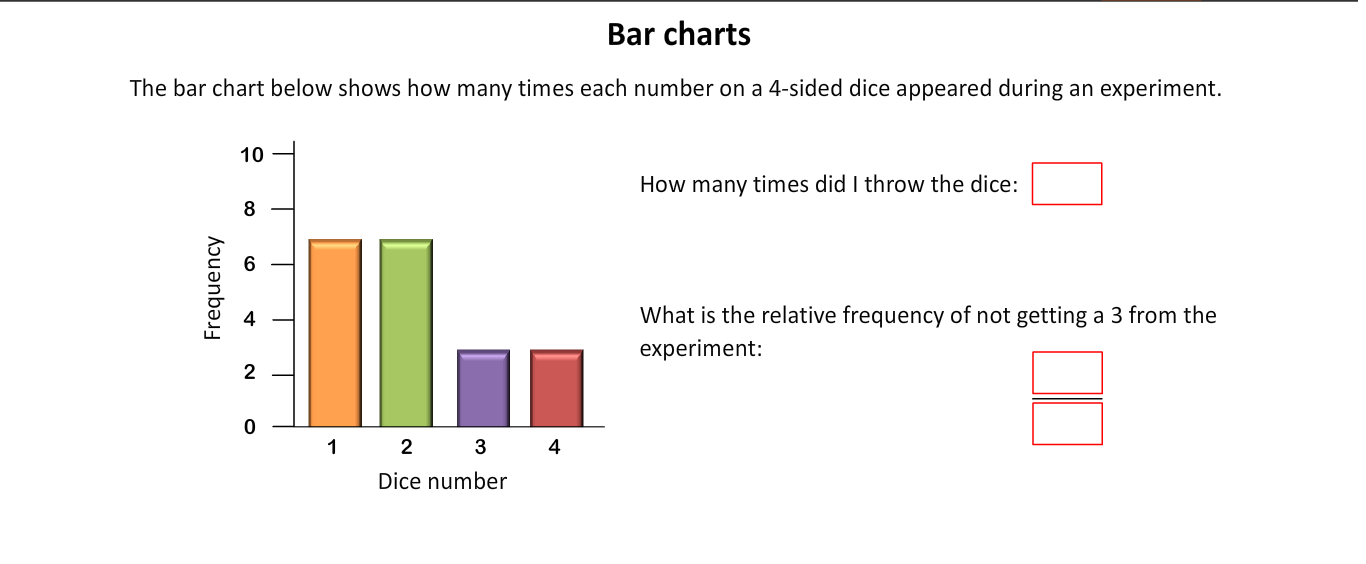 Bar charts

The bar chart below shows how many times each number on a 4-sided dice appeared during an experiment.

Frequency
10
8
6
4
2
0
1
2
3
4
Dice number

How many times did I throw the dice:

What is the relative frequency of not getting a 3 from the experiment: